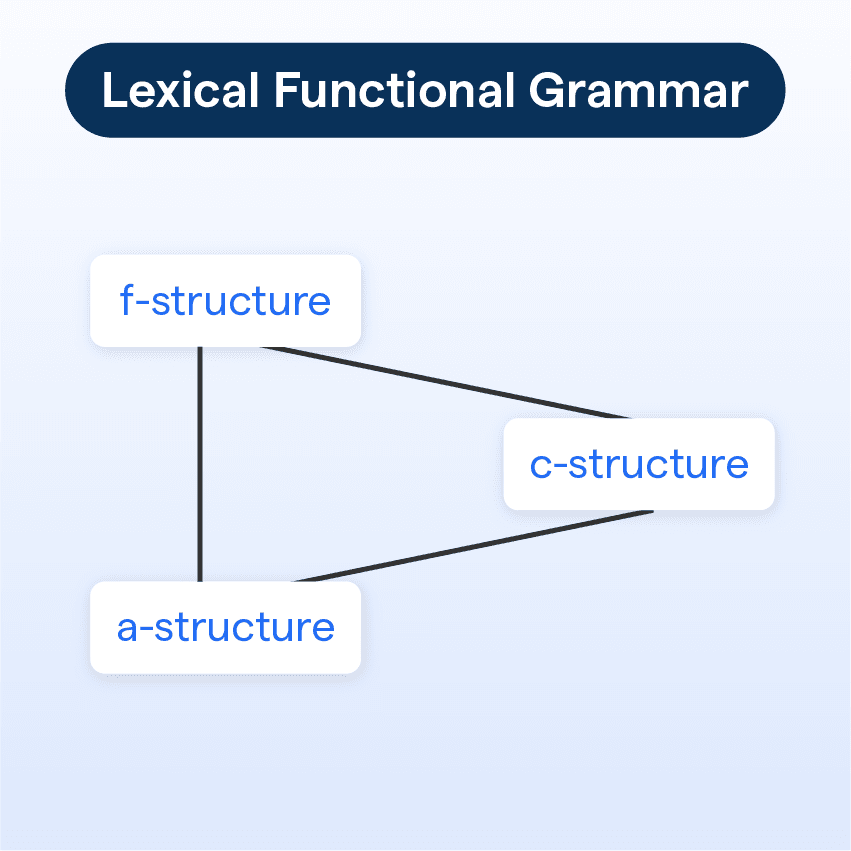 Lexical Functional Grammar

f-structure

c-structure

a-structure